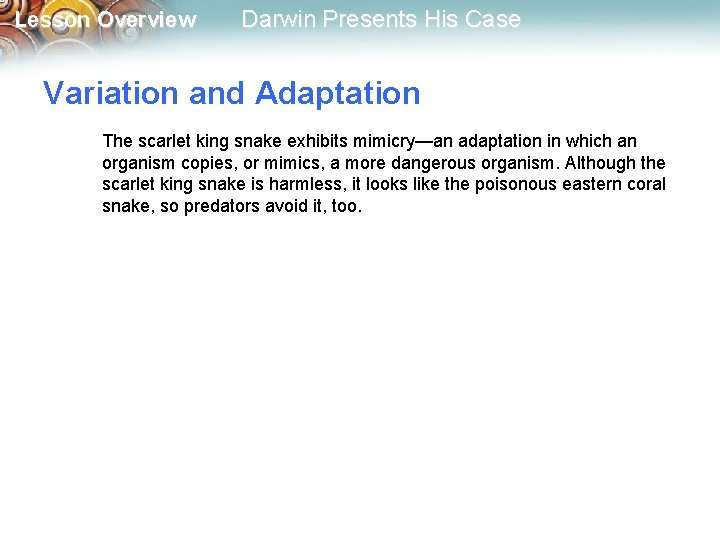 Lesson Overview Darwin Presents His Case

Variation and Adaptation

The scarlet king snake exhibits mimicry—an adaptation in which an organism copies, or mimics, a more dangerous organism. Although the scarlet king snake is harmless, it looks like the poisonous eastern coral snake, so predators avoid it, too.